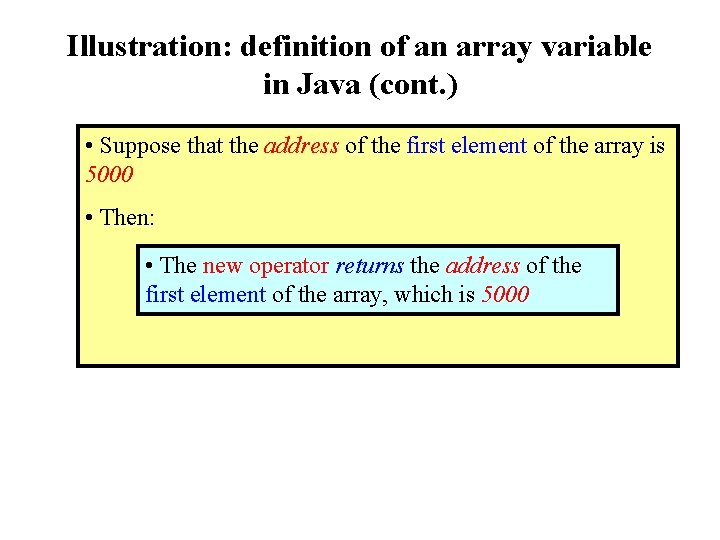 Illustration: definition of an array variable in Java (cont.)

• Suppose that the address of the first element of the array is 5000

• Then:

• The new operator returns the address of the first element of the array, which is 5000